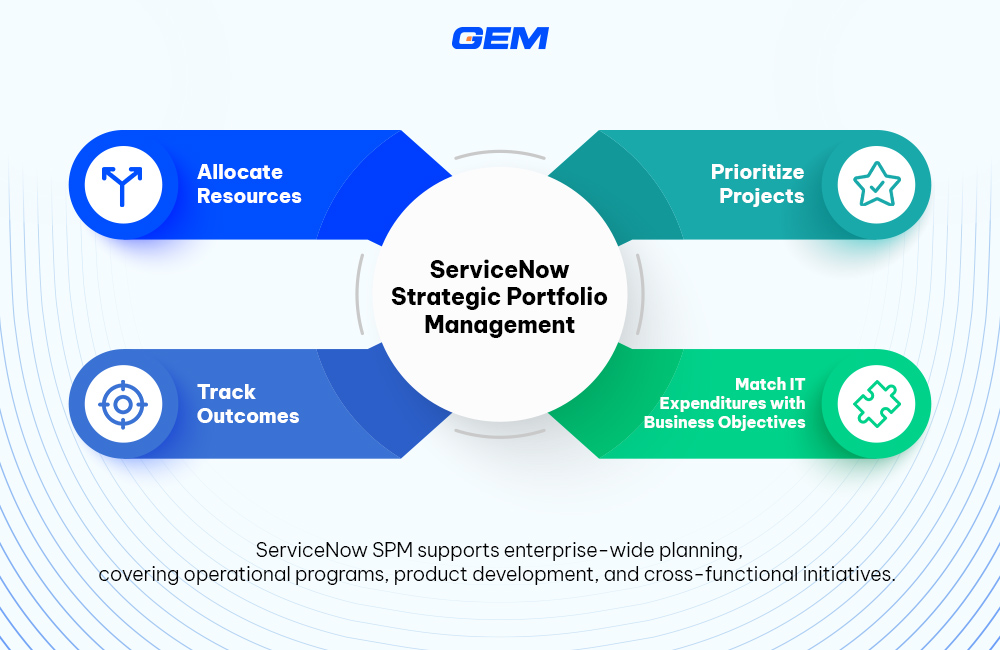 GEM

Allocate Resources

Prioritize Projects

ServiceNow Strategic Portfolio Management

Track Outcomes

Match IT Expenditures with Business Objectives

ServiceNow SPM supports enterprise-wide planning, covering operational programs, product development, and cross-functional initiatives.